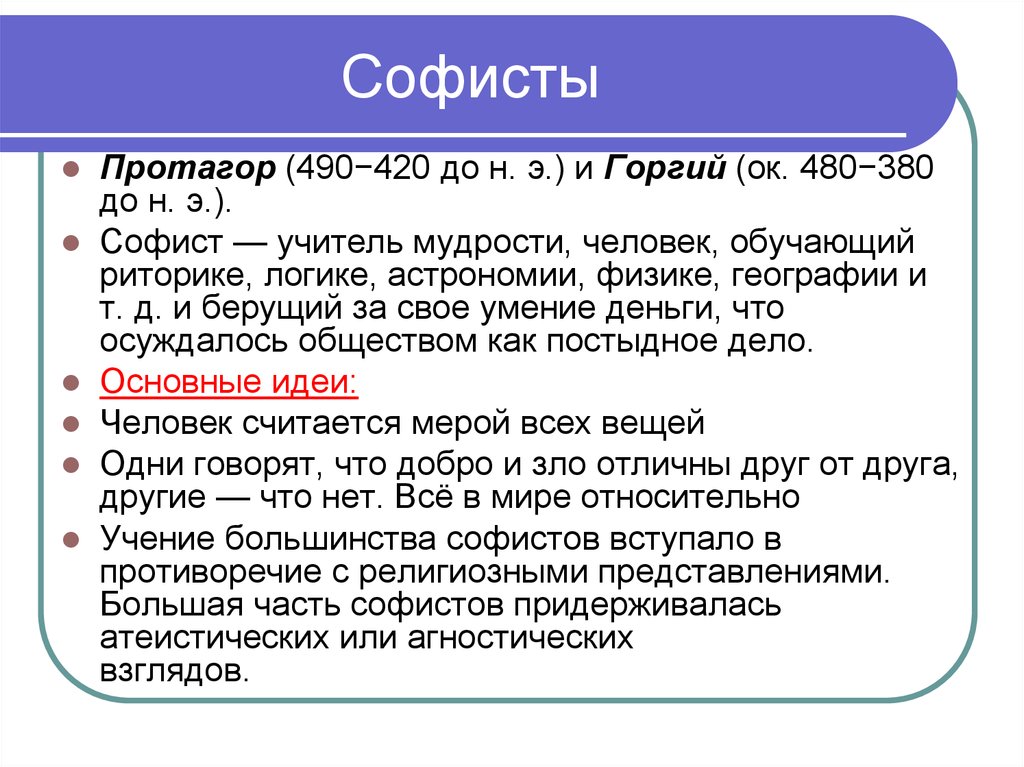 Софисты

Протагор (490−420 до н. э.) и Горгий (ок. 480−380 до н. э.).

Софист — учитель мудрости, человек, обучающий риторике, логике, астрономии, физике, географии и т. д. и берущий за свое умение деньги, что осуждалось обществом как постыдное дело.

Основные идеи:

Человек считается мерой всех вещей

Одни говорят, что добро и зло отличны друг от друга, другие — что нет. Всё в мире относительно

Учение большинства софистов вступало в противоречие с религиозными представлениями. Большая часть софистов придерживалась атеистических или агностических взглядов.